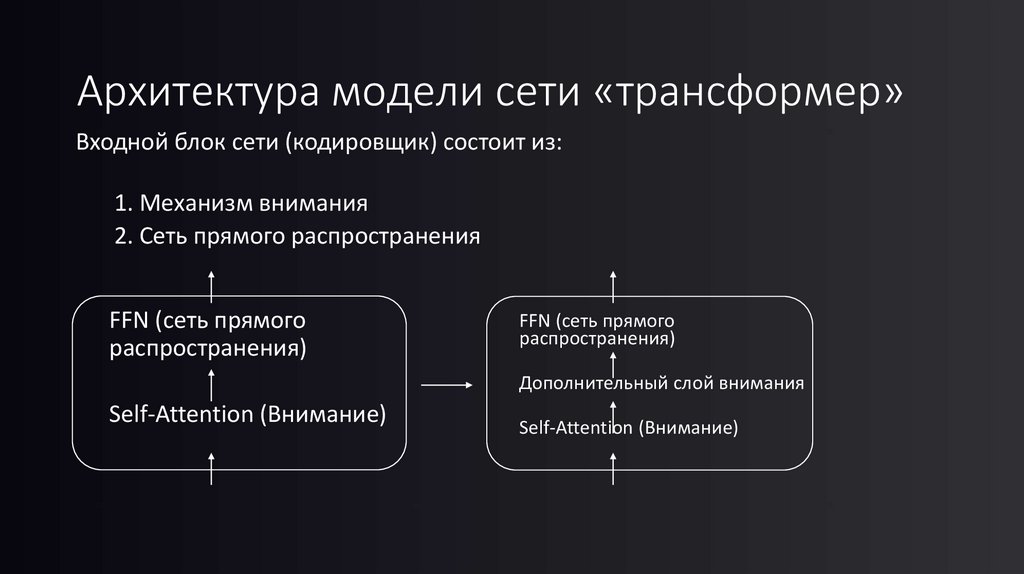 Архитектура модели сети «трансформер»

Входной блок сети (кодировщик) состоит из:

1. Механизм внимания
2. Сеть прямого распространения

FFN (сеть прямого распространения)

Self-Attention (Внимание)

FFN (сеть прямого распространения)

Дополнительный слой внимания

Self-Attention (Внимание)